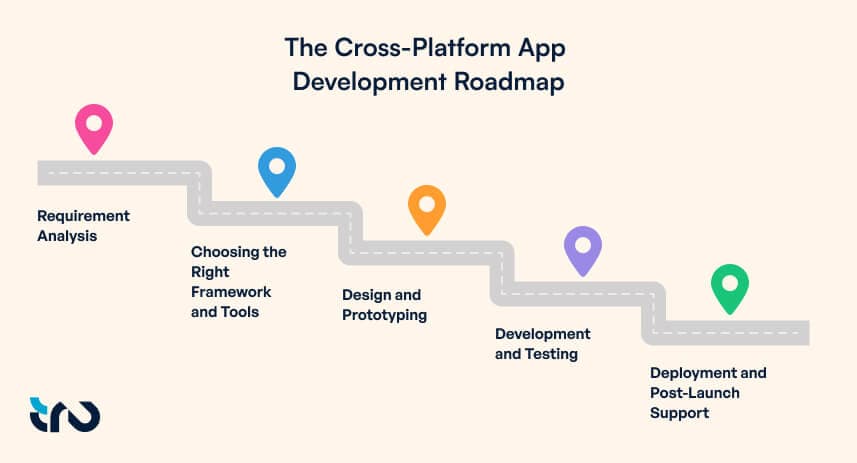 The Cross-Platform App Development Roadmap

Requirement Analysis

Choosing the Right Framework and Tools

Design and Prototyping

Development and Testing

Deployment and Post-Launch Support

tro